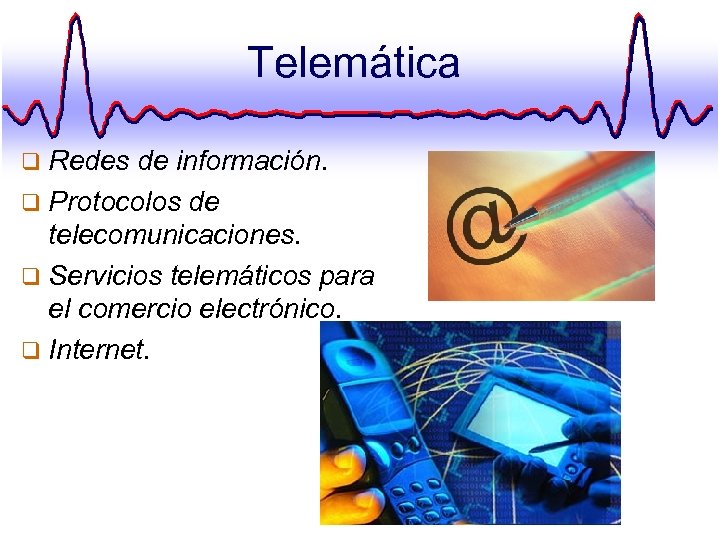 Telemática

❑ Redes de información.
❑ Protocolos de telecomunicaciones.
❑ Servicios telemáticos para el comercio electrónico.
❑ Internet.

@